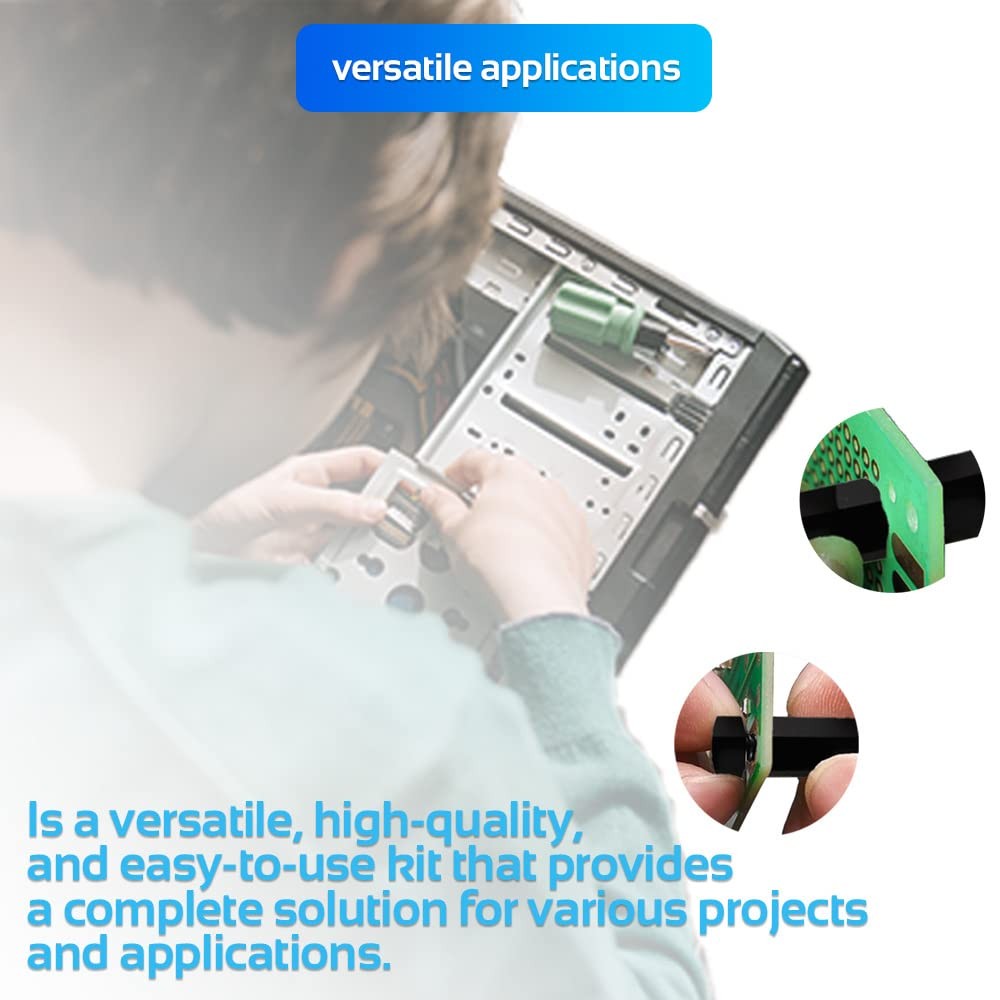 versatile applications

Is a versatile, high-quality, and easy-to-use kit that provides a complete solution for various projects and applications.